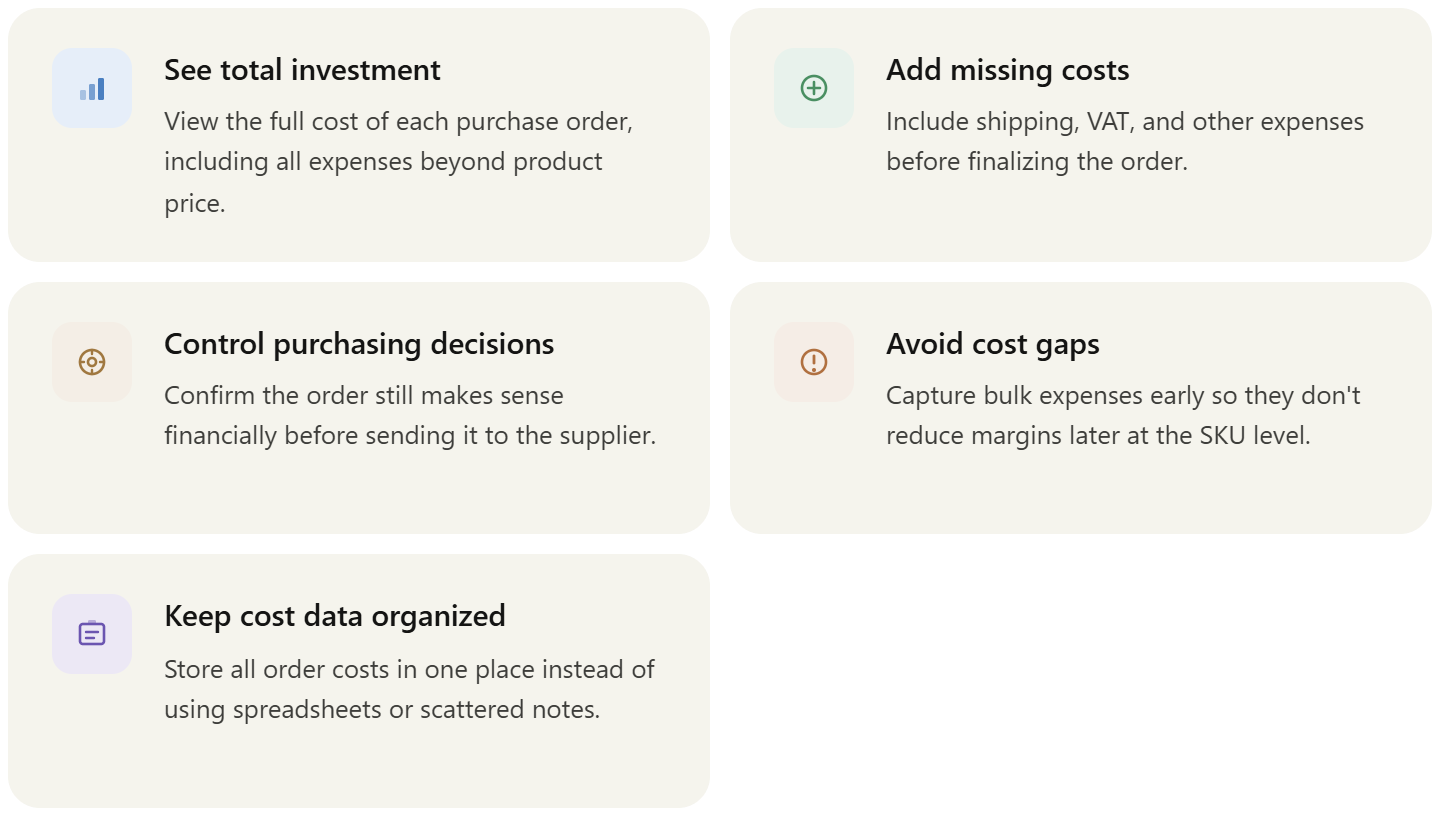 See total investment

View the full cost of each purchase order, including all expenses beyond product price.

Add missing costs

Include shipping, VAT, and other expenses before finalizing the order.

Control purchasing decisions

Confirm the order still makes sense financially before sending it to the supplier.

Avoid cost gaps

Capture bulk expenses early so they don't reduce margins later at the SKU level.

Keep cost data organized

Store all order costs in one place instead of using spreadsheets or scattered notes.